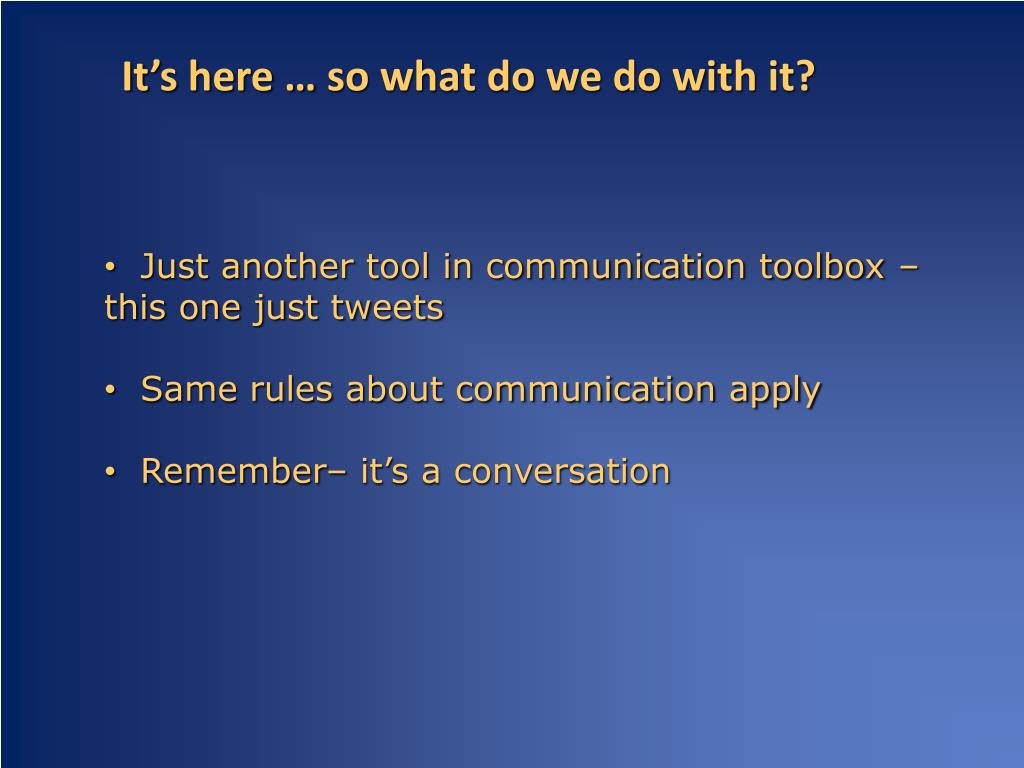 It’s here … so what do we do with it?

• Just another tool in communication toolbox – this one just tweets

• Same rules about communication apply

• Remember– it’s a conversation